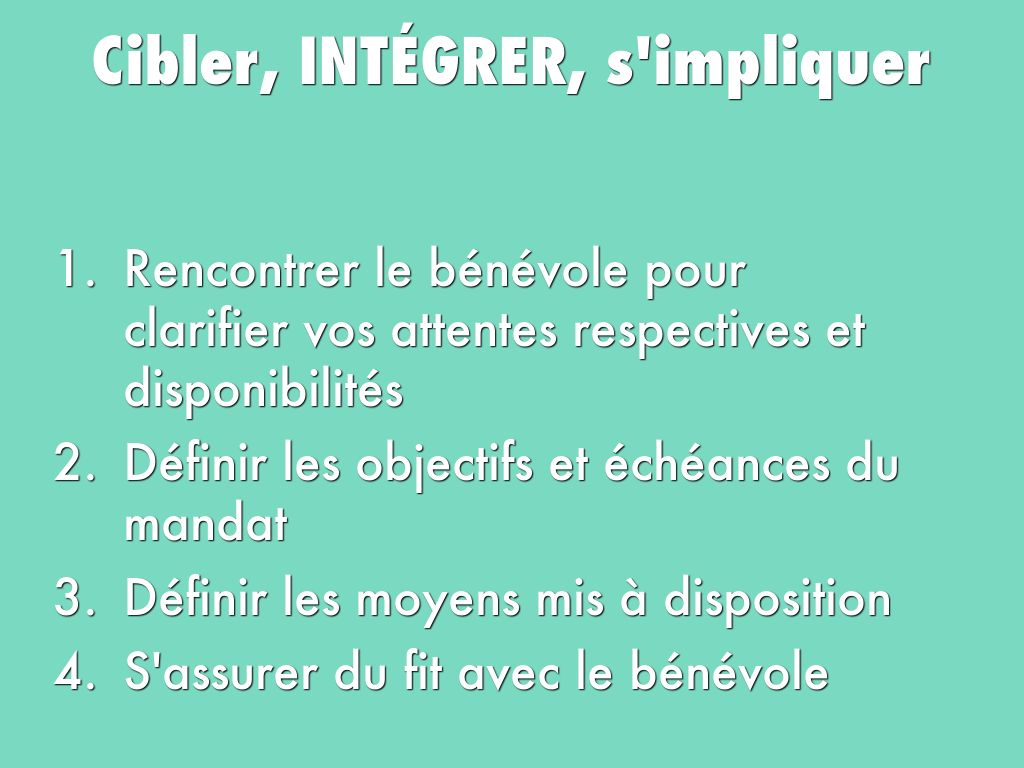 Cibler, INTÉGRER, s'impliquer

1. Rencontrer le bénévole pour clarifier vos attentes respectives et disponibilités
2. Définir les objectifs et échéances du mandat
3. Définir les moyens mis à disposition
4. S'assurer du fit avec le bénévole